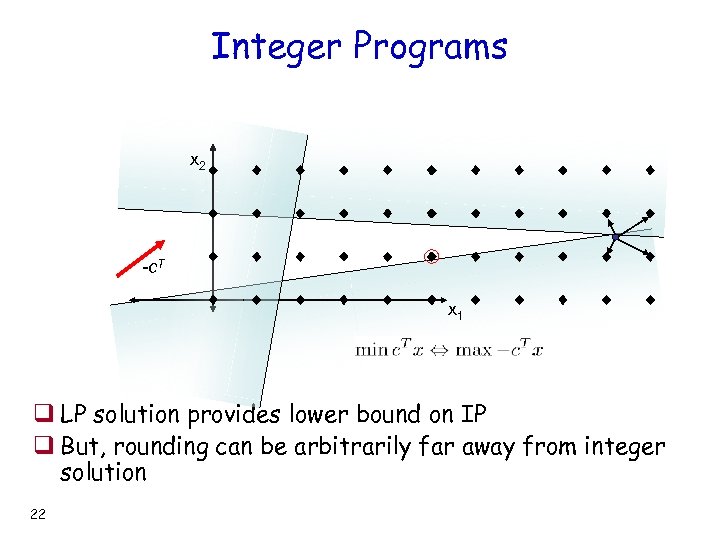 Integer Programs

$x_2$

$-c^T$

$x_1$

$\min c^T x \Leftrightarrow \max -c^T x$

❑ LP solution provides lower bound on IP

❑ But, rounding can be arbitrarily far away from integer solution

22